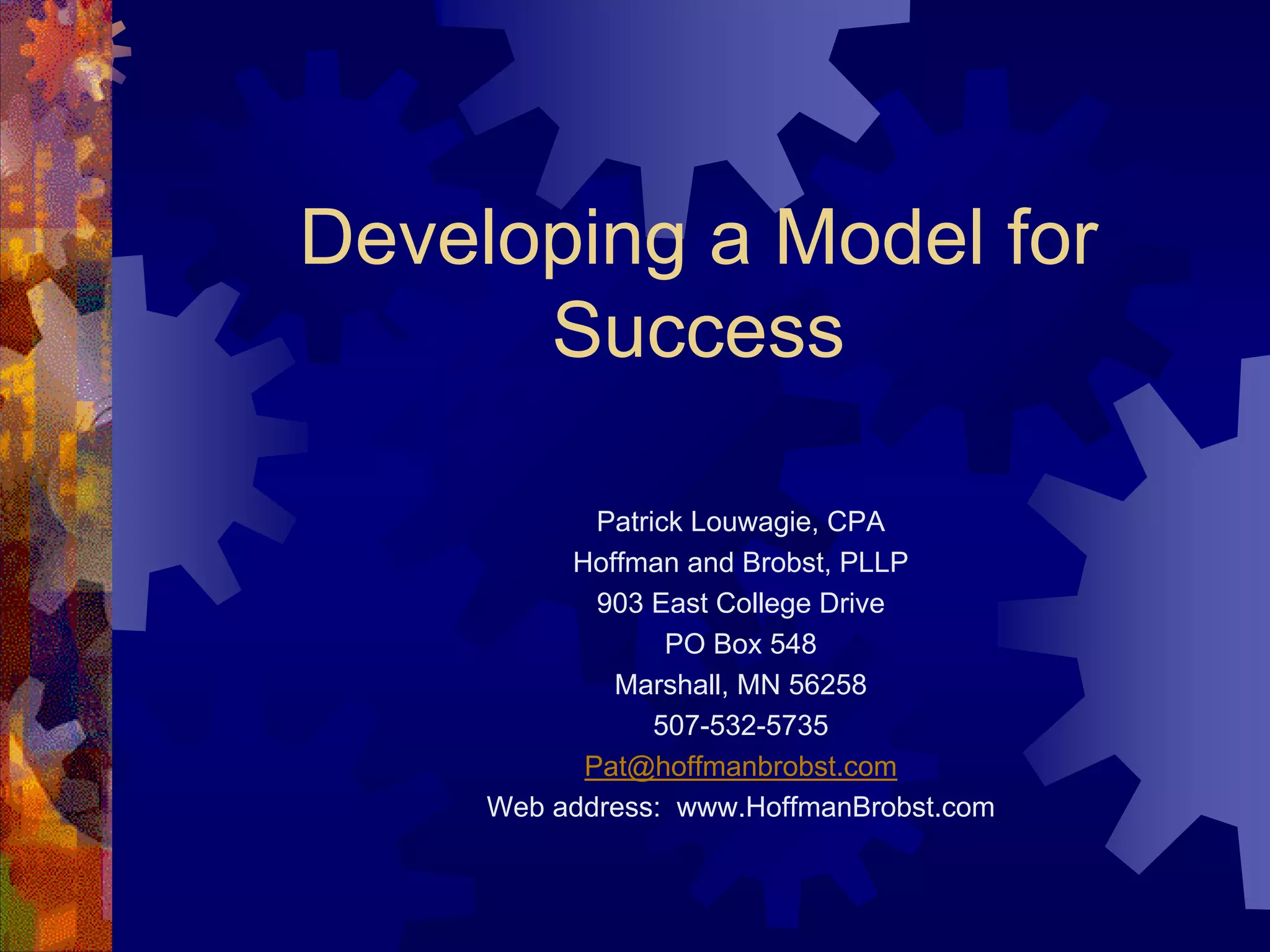 Developing a Model for Success

Patrick Louwagie, CPA
Hoffman and Brobst, PLLP
903 East College Drive
PO Box 548
Marshall, MN 56258
507-532-5735
Pat@hoffmanbrobst.com
Web address: www.HoffmanBrobst.com